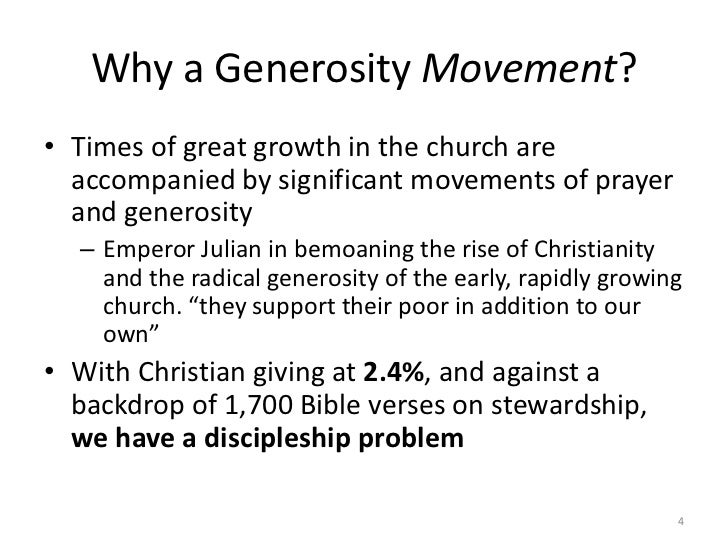 Why a Generosity Movement?

• Times of great growth in the church are accompanied by significant movements of prayer and generosity

– Emperor Julian in bemoaning the rise of Christianity and the radical generosity of the early, rapidly growing church. “they support their poor in addition to our own”

• With Christian giving at 2.4%, and against a backdrop of 1,700 Bible verses on stewardship, we have a discipleship problem

4